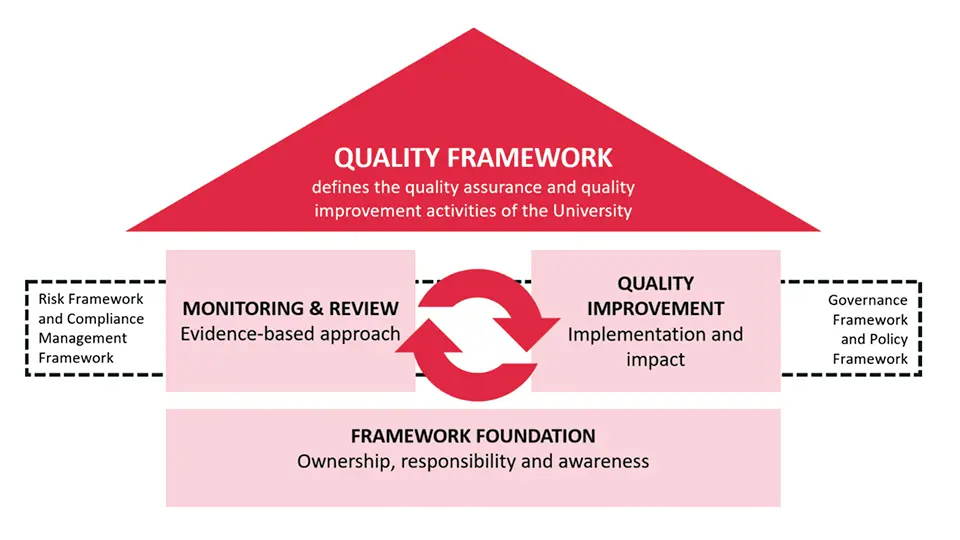 QUALITY FRAMEWORK
defines the quality assurance and quality improvement activities of the University

Risk Framework and Compliance Management Framework

MONITORING & REVIEW
Evidence-based approach

QUALITY IMPROVEMENT
Implementation and impact

Governance Framework and Policy Framework

FRAMEWORK FOUNDATION
Ownership, responsibility and awareness